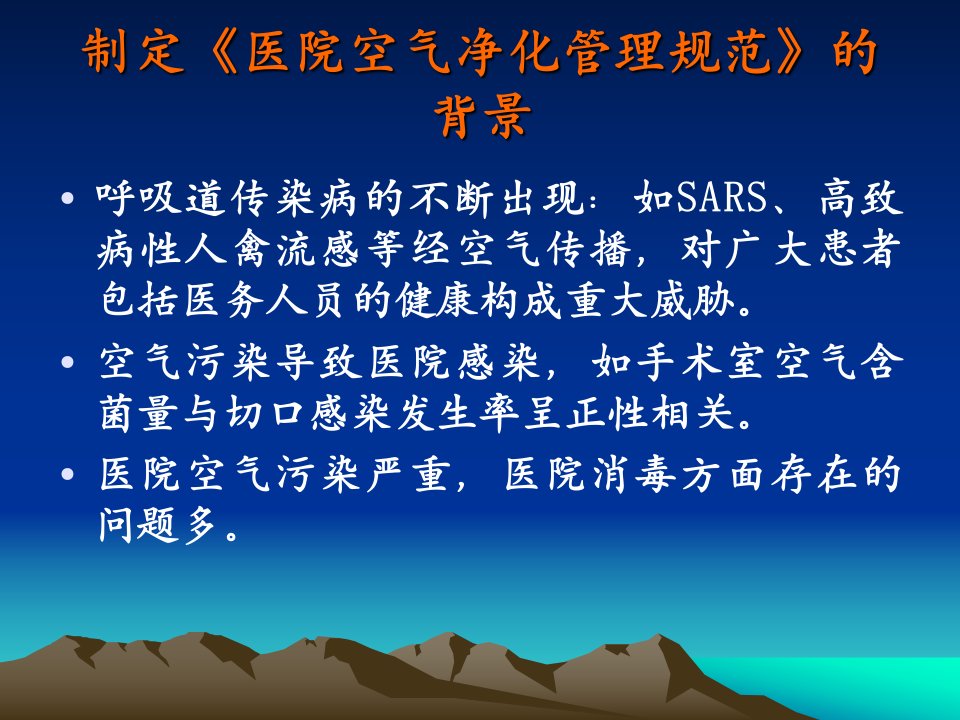 制定《医院空气净化管理规范》的背景

• 呼吸道传染病的不断出现：如SARS、高致病性人禽流感等经空气传播，对广大患者包括医务人员的健康构成重大威胁。

• 空气污染导致医院感染，如手术室空气含菌量与切口感染发生率呈正性相关。

• 医院空气污染严重，医院消毒方面存在的问题多。